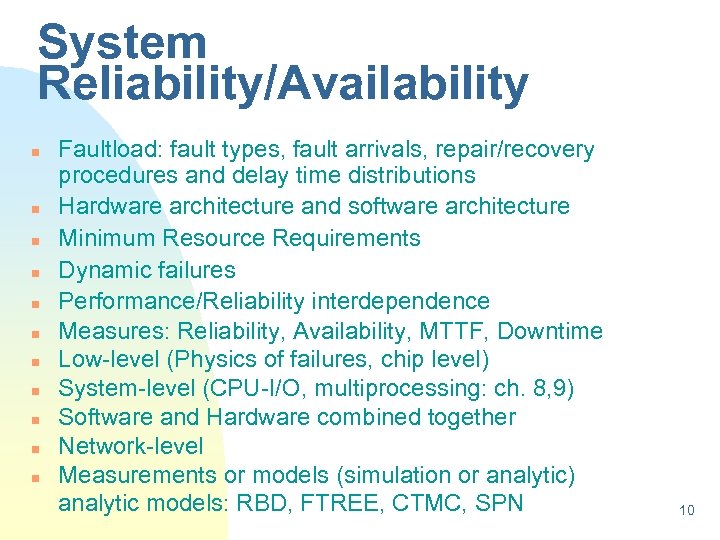 System Reliability/Availability

- Faultload: fault types, fault arrivals, repair/recovery procedures and delay time distributions
- Hardware architecture and software architecture
- Minimum Resource Requirements
- Dynamic failures
- Performance/Reliability interdependence
- Measures: Reliability, Availability, MTTF, Downtime
- Low-level (Physics of failures, chip level)
- System-level (CPU-I/O, multiprocessing: ch. 8,9)
- Software and Hardware combined together
- Network-level
- Measurements or models (simulation or analytic) analytic models: RBD, FTREE, CTMC, SPN

10